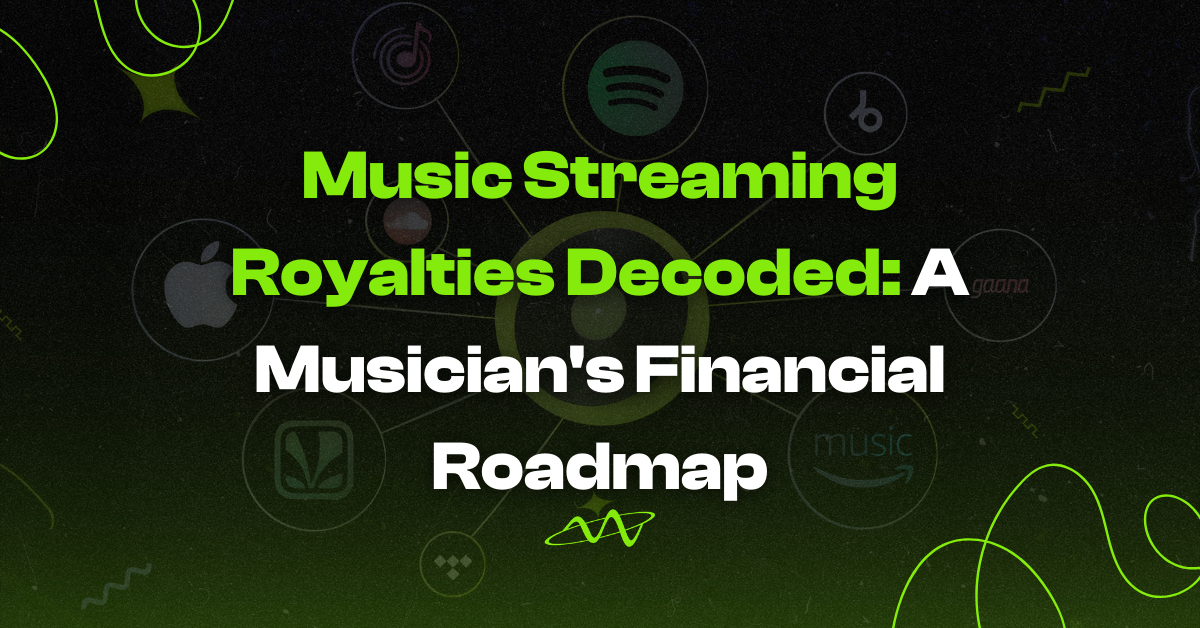 Music Streaming Royalties Decoded: A Musician's Financial Roadmap

gaana

music